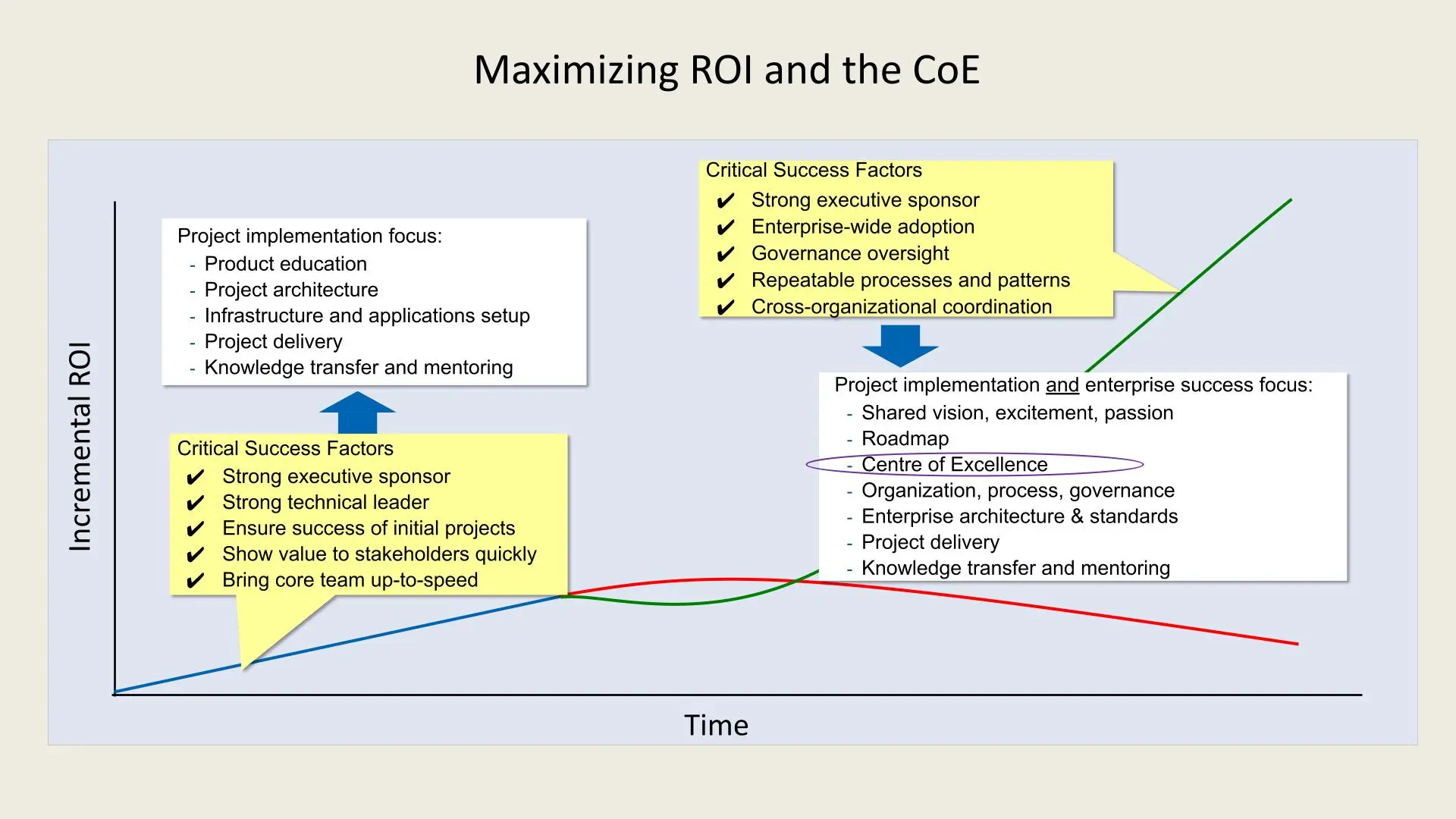 Maximizing ROI and the CoE

Incremental ROI

Project implementation focus:
- Product education
- Project architecture
- Infrastructure and applications setup
- Project delivery
- Knowledge transfer and mentoring

Critical Success Factors
✔ Strong executive sponsor
✔ Strong technical leader
✔ Ensure success of initial projects
✔ Show value to stakeholders quickly
✔ Bring core team up-to-speed

Critical Success Factors
✔ Strong executive sponsor
✔ Enterprise-wide adoption
✔ Governance oversight
✔ Repeatable processes and patterns
✔ Cross-organizational coordination

Project implementation and enterprise success focus:
- Shared vision, excitement, passion
- Roadmap
- Centre of Excellence
- Organization, process, governance
- Enterprise architecture & standards
- Project delivery
- Knowledge transfer and mentoring

Time